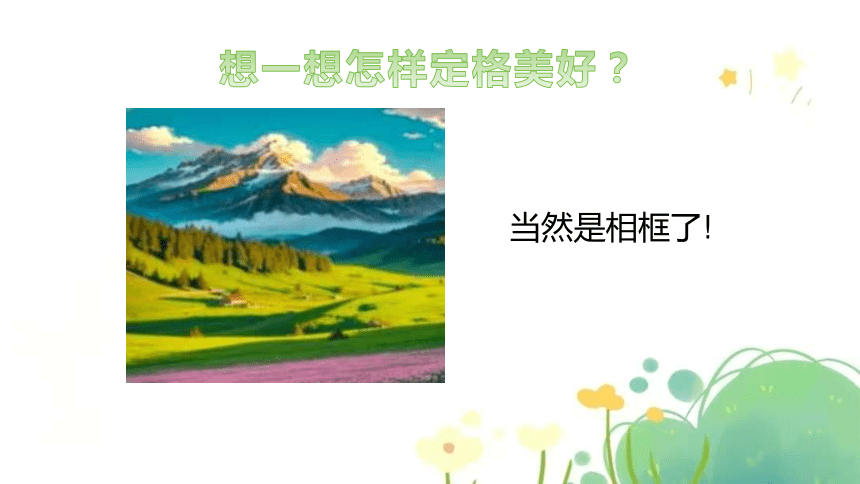 想一想怎样定格美好？

当然是相框了!